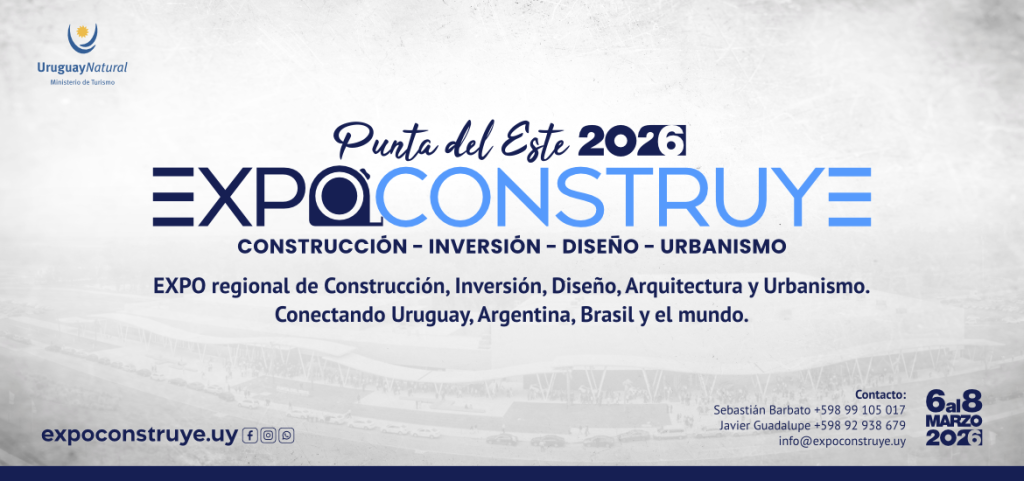 UruguayNatural
Ministerio de Turismo

Punta del Este 2026
EXPOCONSTRUYE
CONSTRUCCIÓN – INVERSIÓN – DISEÑO – URBANISMO

EXPO regional de Construcción, Inversión, Diseño, Arquitectura y Urbanismo.
Conectando Uruguay, Argentina, Brasil y el mundo.

expoconstruye.uy

Contacto:
Sebastián Barbato +598 99 105 017
Javier Guadalupe +598 92 938 679
info@expoconstruye.uy

6 al 8 MARZO 2026